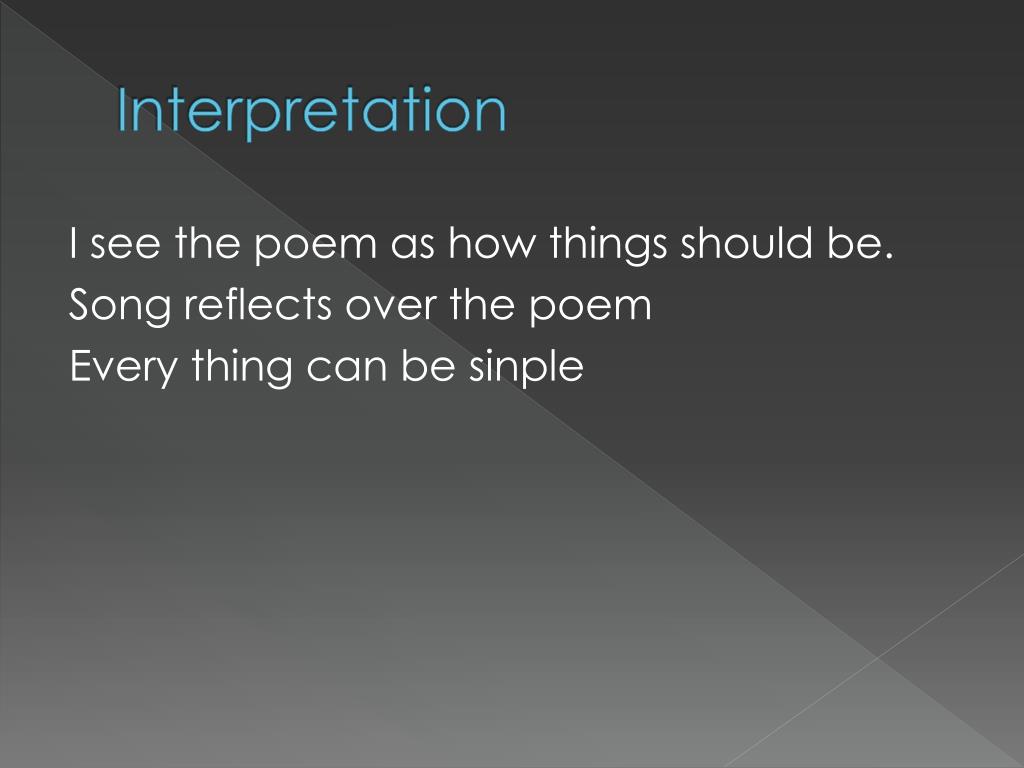 Interpretation

I see the poem as how things should be.
Song reflects over the poem
Every thing can be sinple